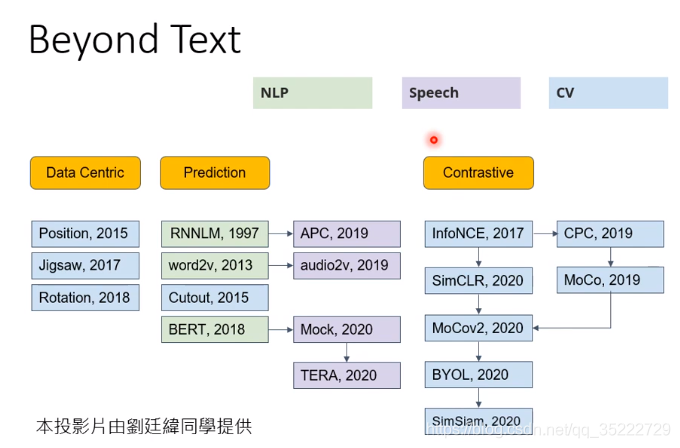 Beyond Text

NLP

Speech

CV

Data Centric

Prediction

Contrastive

Position, 2015

Jigsaw, 2017

Rotation, 2018

RNNLM, 1997

word2v, 2013

Cutout, 2015

BERT, 2018

APC, 2019

audio2v, 2019

Mock, 2020

TERA, 2020

InfoNCE, 2017

SimCLR, 2020

MoCov2, 2020

BYOL, 2020

SimSiam, 2020

CPC, 2019

MoCo, 2019

本投影片由劉廷緯同學提供

https://blog.csdn.net/qq_35222729